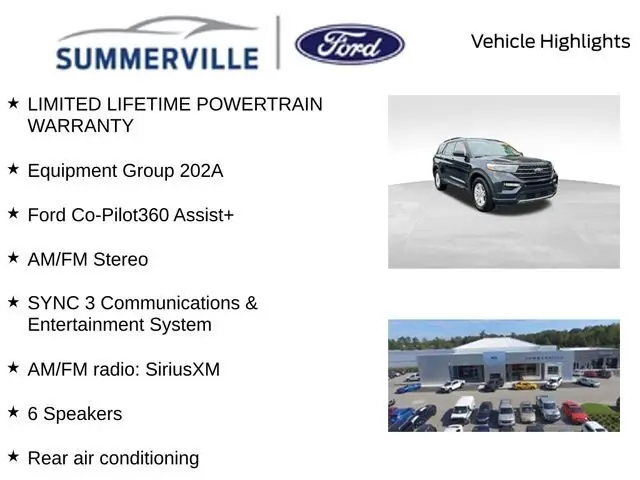 SUMMERVILLE

Ford

Vehicle Highlights

★ LIMITED LIFETIME POWERTRAIN WARRANTY

★ Equipment Group 202A

★ Ford Co-Pilot360 Assist+

★ AM/FM Stereo

★ SYNC 3 Communications & Entertainment System

★ AM/FM radio: SiriusXM

★ 6 Speakers

★ Rear air conditioning

SUMMERVILLE